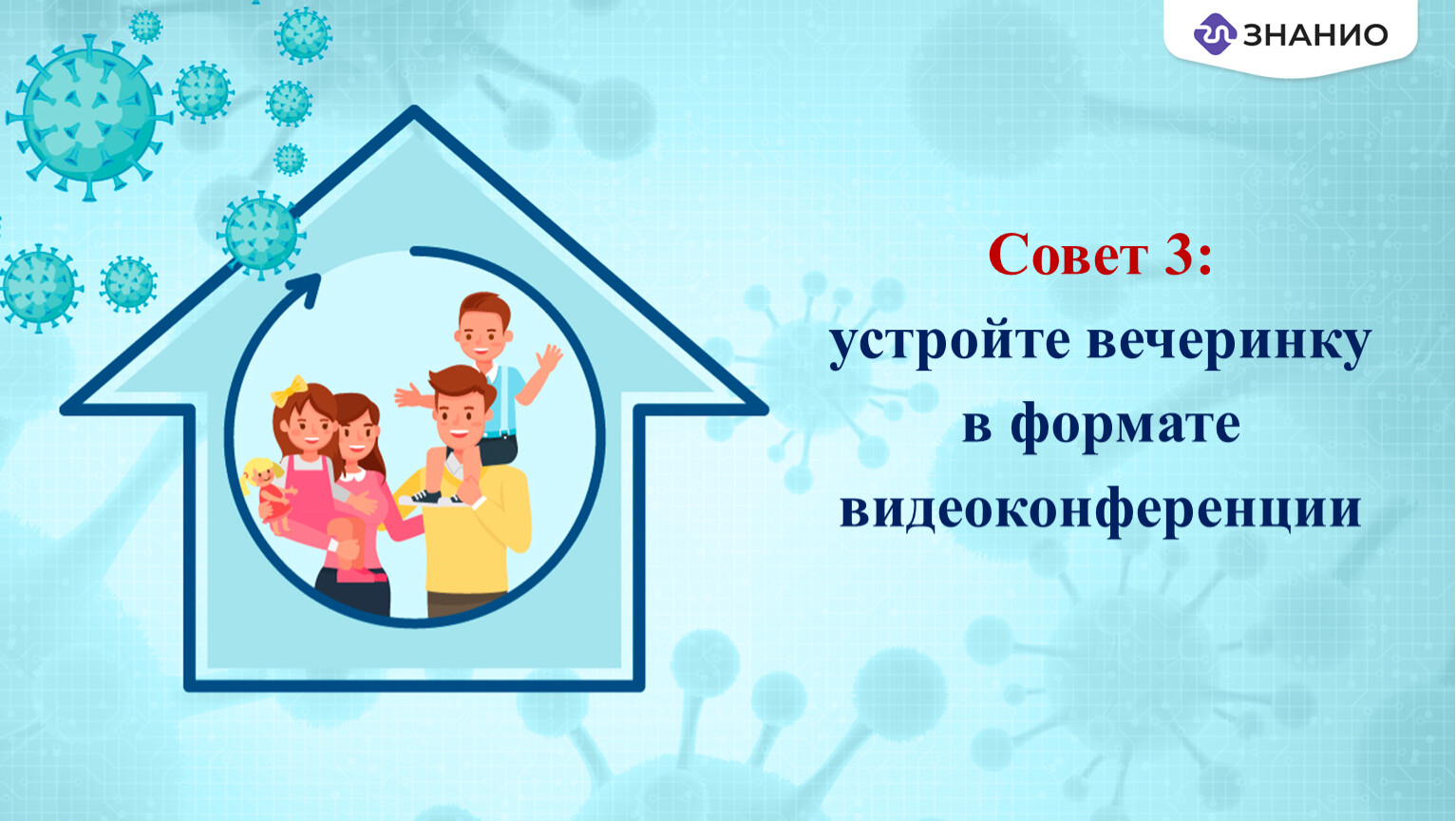 ЗНАНИО

Совет 3:
устройте вечеринку
в формате
видеоконференции